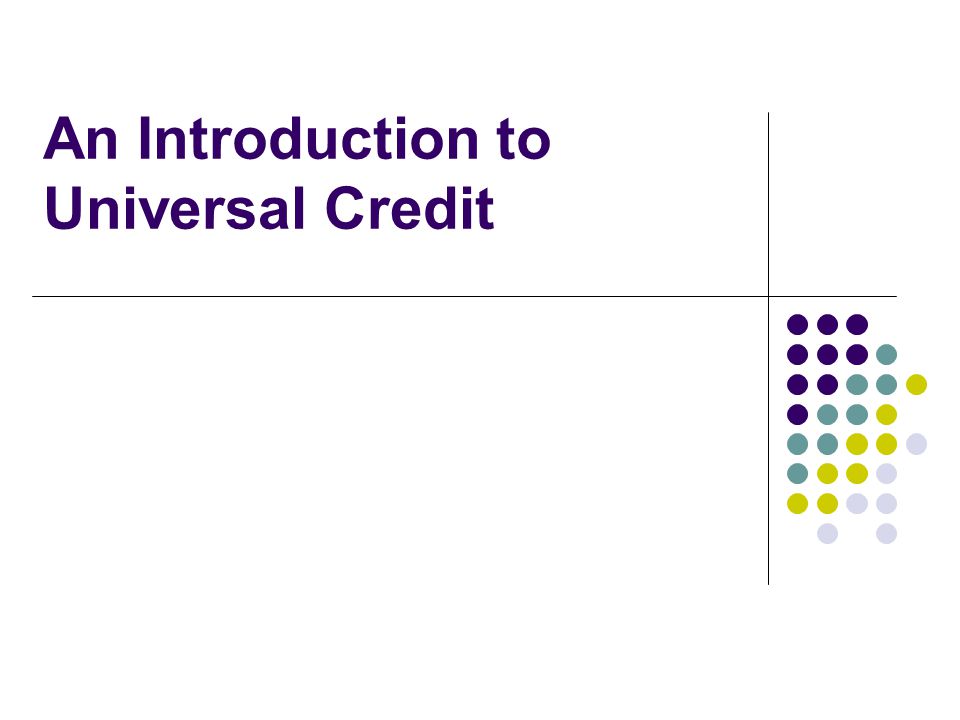 An Introduction to Universal Credit